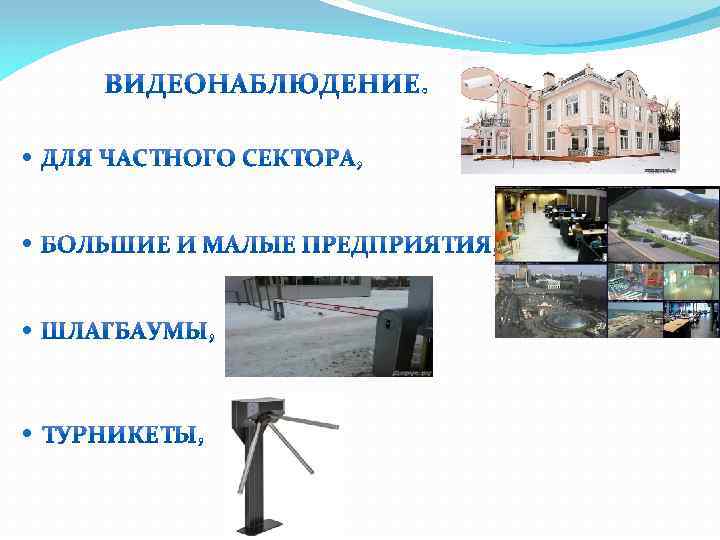 ВИДЕОНАБЛЮДЕНИЕ.

• ДЛЯ ЧАСТНОГО СЕКТОРА,

• БОЛЬШИЕ И МАЛЫЕ ПРЕДПРИЯТИЯ,

• ШЛАГБАУМЫ,

• ТУРНИКЕТЫ,